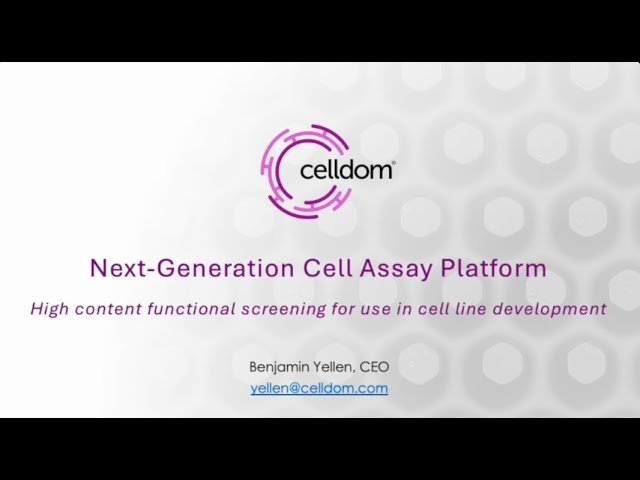 celldom®

Next-Generation Cell Assay Platform

High content functional screening for use in cell line development

Benjamin Yellen, CEO
yellen@celldom.com